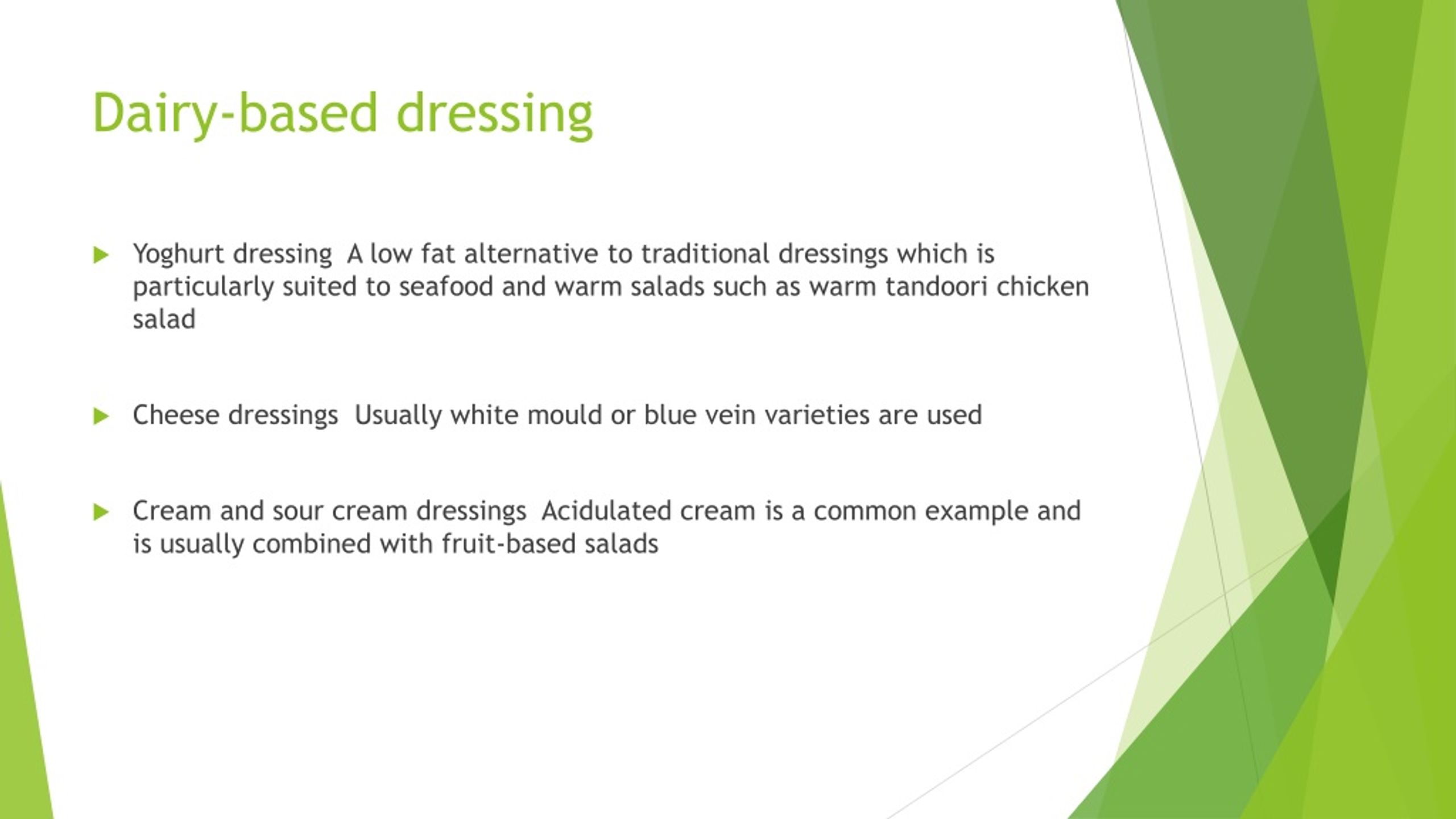 Dairy-based dressing

Yoghurt dressing  A low fat alternative to traditional dressings which is particularly suited to seafood and warm salads such as warm tandoori chicken salad

Cheese dressings  Usually white mould or blue vein varieties are used

Cream and sour cream dressings  Acidulated cream is a common example and is usually combined with fruit-based salads